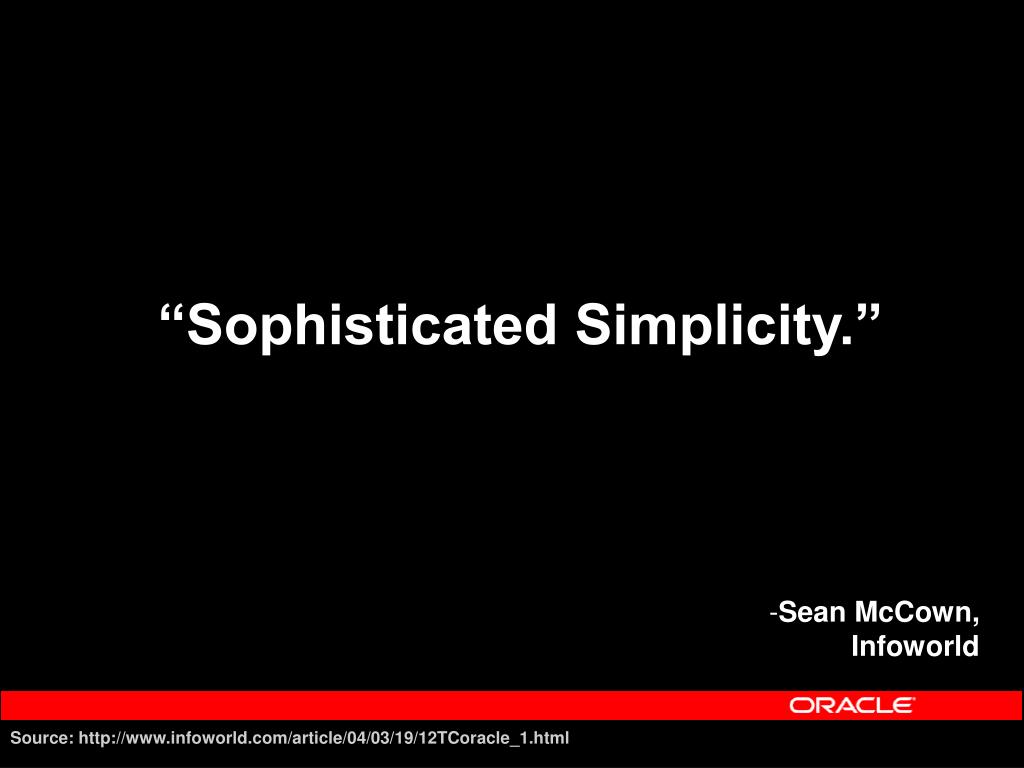 “Sophisticated Simplicity.”

-Sean McCown, Infoworld

ORACLE

Source: http://www.infoworld.com/article/04/03/19/12TCoracle_1.html